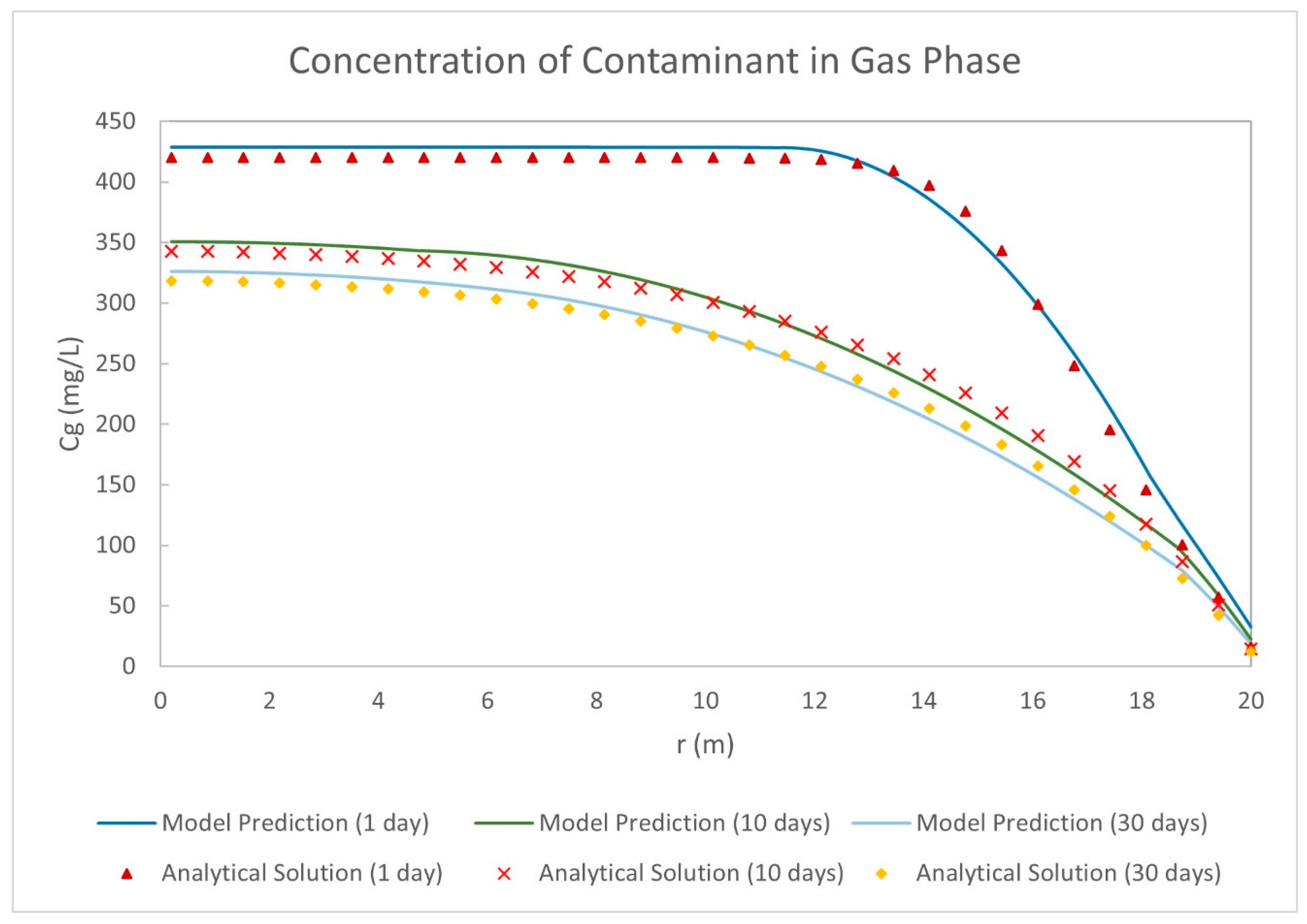 Concentration of Contaminant in Gas Phase

Cg (mg/L)

450
400
350
300
250
200
150
100
50
0

0 2 4 6 8 10 12 14 16 18 20

r (m)

Model Prediction (1 day)
Model Prediction (10 days)
Model Prediction (30 days)
Analytical Solution (1 day)
Analytical Solution (10 days)
Analytical Solution (30 days)